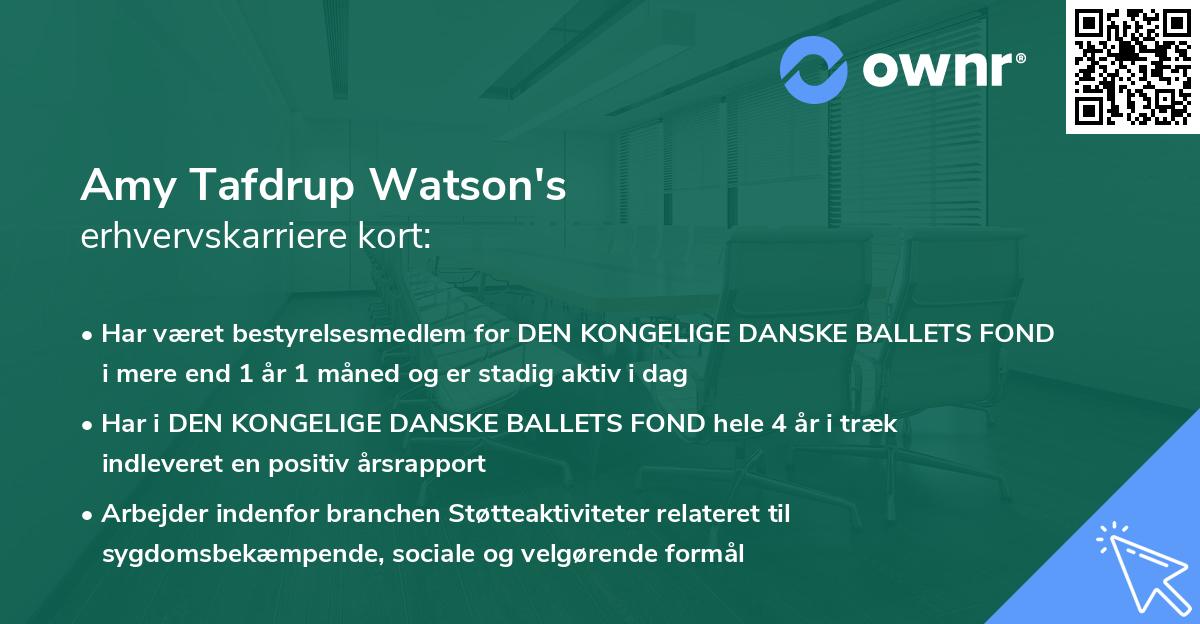 ownr®

Amy Tafdrup Watson's
erhvervskarriere kort:

• Har været bestyrelsesmedlem for DEN KONGELIGE DANSKE BALLETS FOND i mere end 1 år 1 måned og er stadig aktiv i dag

• Har i DEN KONGELIGE DANSKE BALLETS FOND hele 4 år i træk indleveret en positiv årsrapport

• Arbejder indenfor branchen Støtteaktiviteter relateret til sygdomsbekæmpende, sociale og velgørende formål